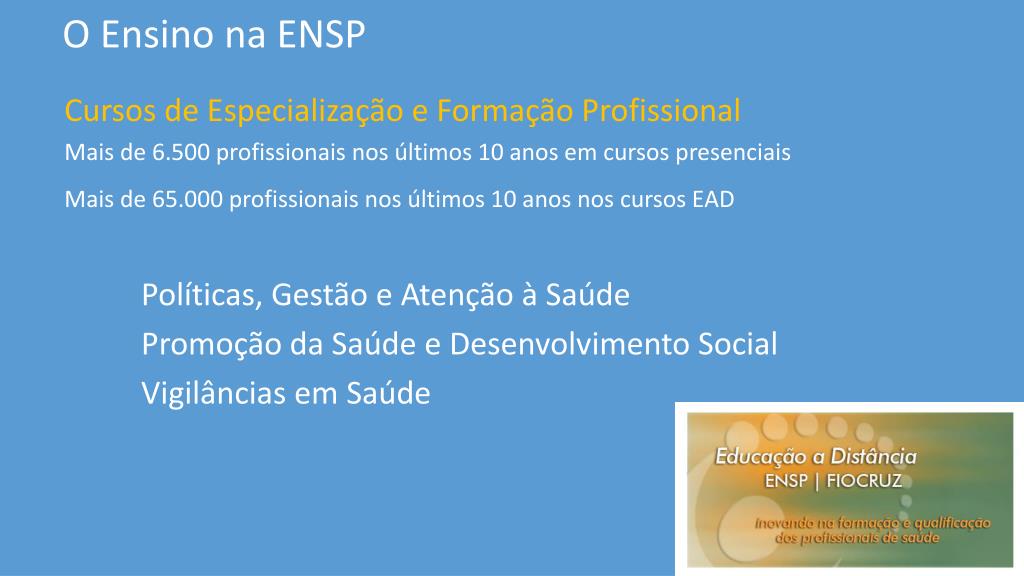 O Ensino na ENSP

Cursos de Especialização e Formação Profissional

Mais de 6.500 profissionais nos últimos 10 anos em cursos presenciais

Mais de 65.000 profissionais nos últimos 10 anos nos cursos EAD

Políticas, Gestão e Atenção à Saúde

Promoção da Saúde e Desenvolvimento Social

Vigilâncias em Saúde

Educação a Distância
ENSP | FIOCRUZ

Inovando na formação e qualificação dos profissionais de saúde